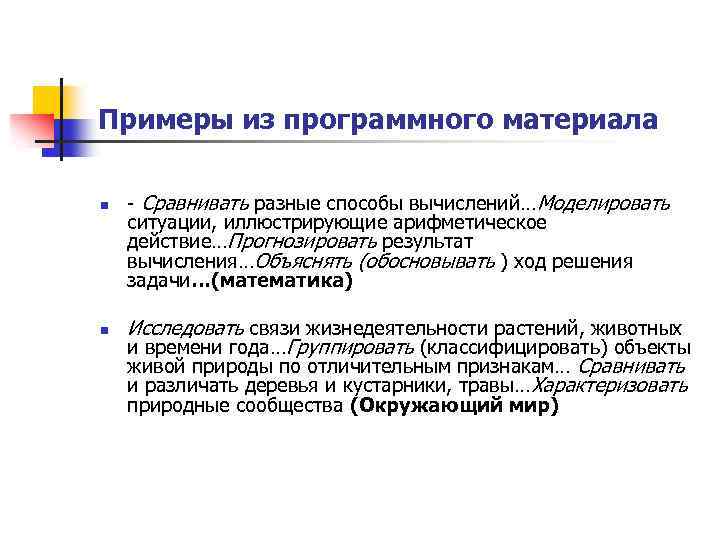 Примеры из программного материала

- Сравнивать разные способы вычислений…Моделировать ситуации, иллюстрирующие арифметическое действие…Прогнозировать результат вычисления…Объяснять (обосновывать ) ход решения задачи…(математика)

Исследовать связи жизнедеятельности растений, животных и времени года…Группировать (классифицировать) объекты живой природы по отличительным признакам… Сравнивать и различать деревья и кустарники, травы…Характеризовать природные сообщества (Окружающий мир)